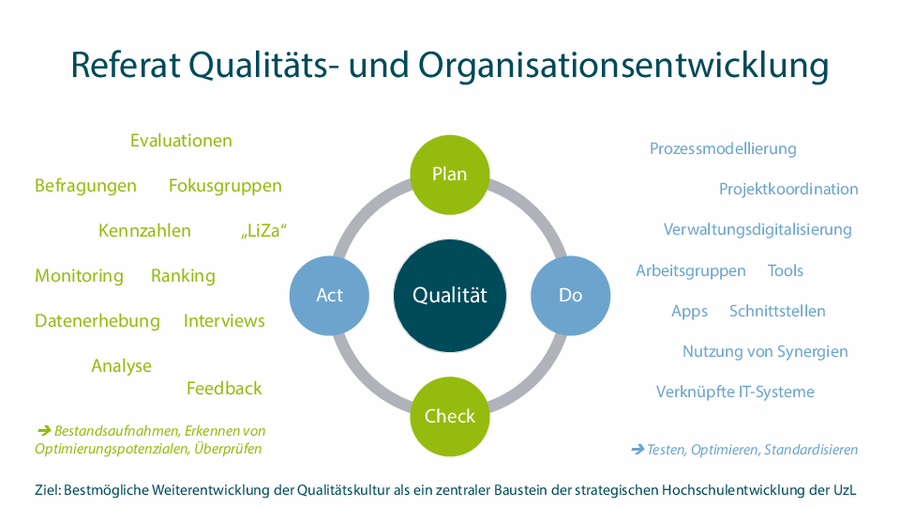 Referat Qualitäts- und Organisationsentwicklung

Evaluationen

Befragungen Fokusgruppen

Kennzahlen „LiZa“

Monitoring Ranking

Datenerhebung Interviews

Analyse

Feedback

➔ Bestandsaufnahmen, Erkennen von Optimierungspotenzialen, Überprüfen

Plan

Act

Qualität

Do

Check

Prozessmodellierung

Projektkoordination

Verwaltungsdigitalisierung

Arbeitsgruppen Tools

Apps Schnittstellen

Nutzung von Synergien

Verknüpfte IT-Systeme

➔ Testen, Optimieren, Standardisieren

Ziel: Bestmögliche Weiterentwicklung der Qualitätskultur als ein zentraler Baustein der strategischen Hochschulentwicklung der UzL